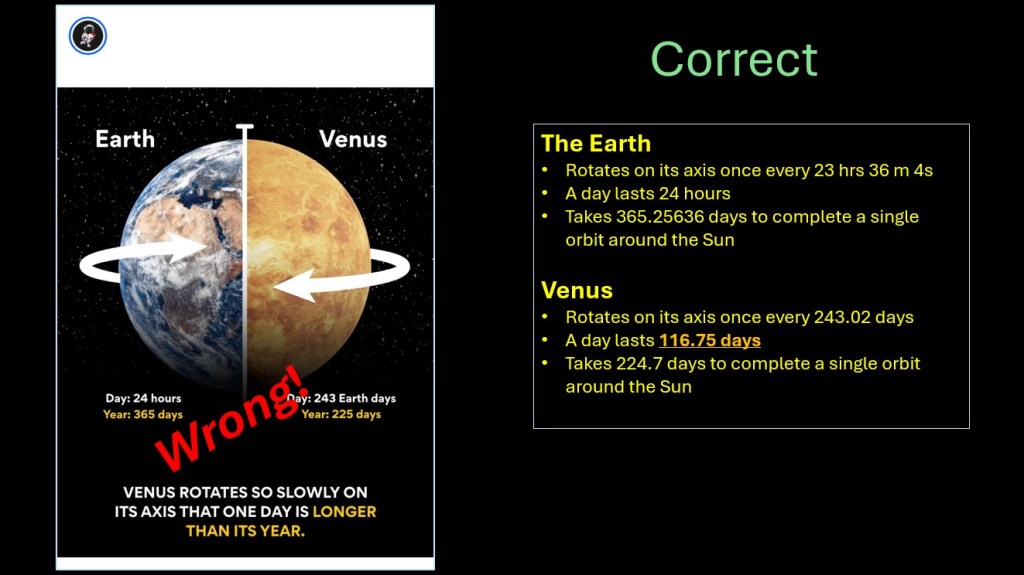 Earth

Venus

Day: 24 hours
Year: 365 days

Day: 243 Earth days
Year: 225 days

Wrong!

VENUS ROTATES SO SLOWLY ON ITS AXIS THAT ONE DAY IS LONGER THAN ITS YEAR.

Correct

The Earth
• Rotates on its axis once every 23 hrs 36 m 4s
• A day lasts 24 hours
• Takes 365.25636 days to complete a single orbit around the Sun

Venus
• Rotates on its axis once every 243.02 days
• A day lasts 116.75 days
• Takes 224.7 days to complete a single orbit around the Sun